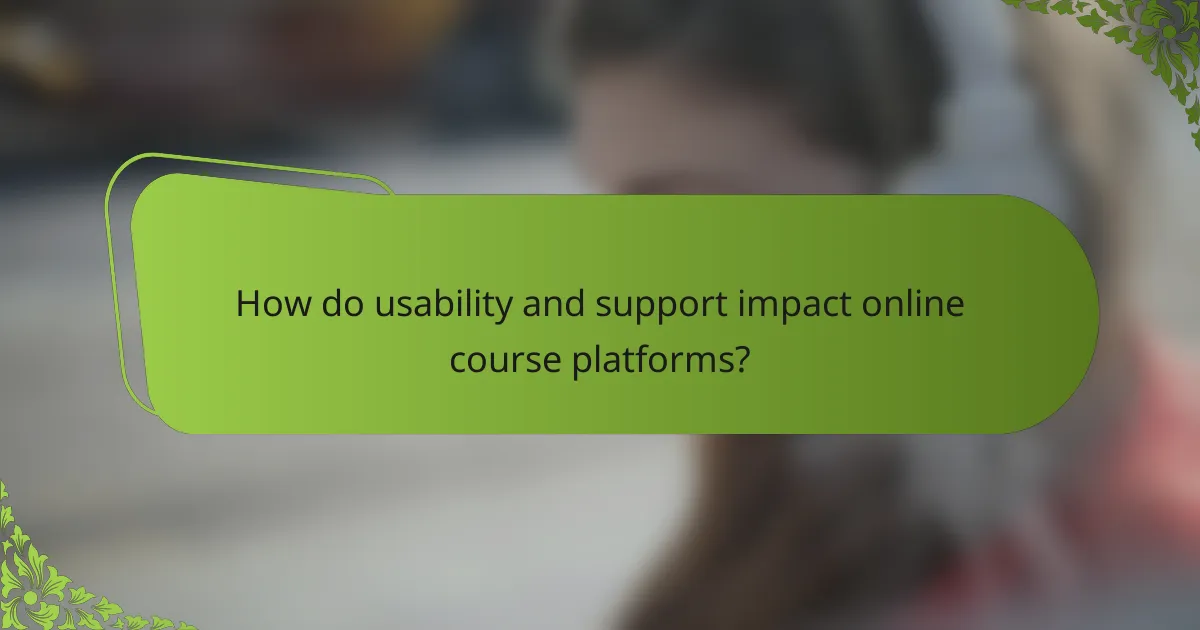 How do usability and support impact online course platforms?